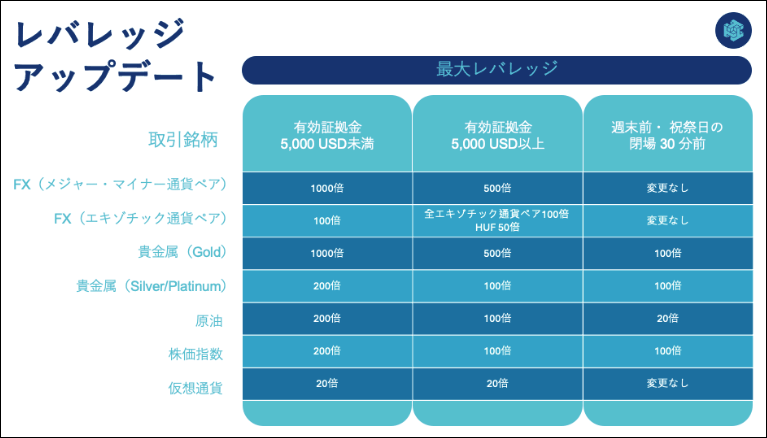 レバレッジ
アップデート

最大レバレッジ

| 取引銘柄 | 有効証拠金 5,000 USD未満 | 有効証拠金 5,000 USD以上 | 週末前・祝祭日の 閉場 30 分前 |
|---|---|---|---|
| FX（メジャー・マイナー通貨ペア） | 1000倍 | 500倍 | 変更なし |
| FX（エキゾチック通貨ペア） | 100倍 | 全エキゾチック通貨ペア100倍 HUF 50倍 | 変更なし |
| 貴金属（Gold） | 1000倍 | 500倍 | 100倍 |
| 貴金属（Silver/Platinum） | 200倍 | 100倍 | 100倍 |
| 原油 | 200倍 | 100倍 | 20倍 |
| 株価指数 | 200倍 | 100倍 | 100倍 |
| 仮想通貨 | 20倍 | 20倍 | 変更なし |